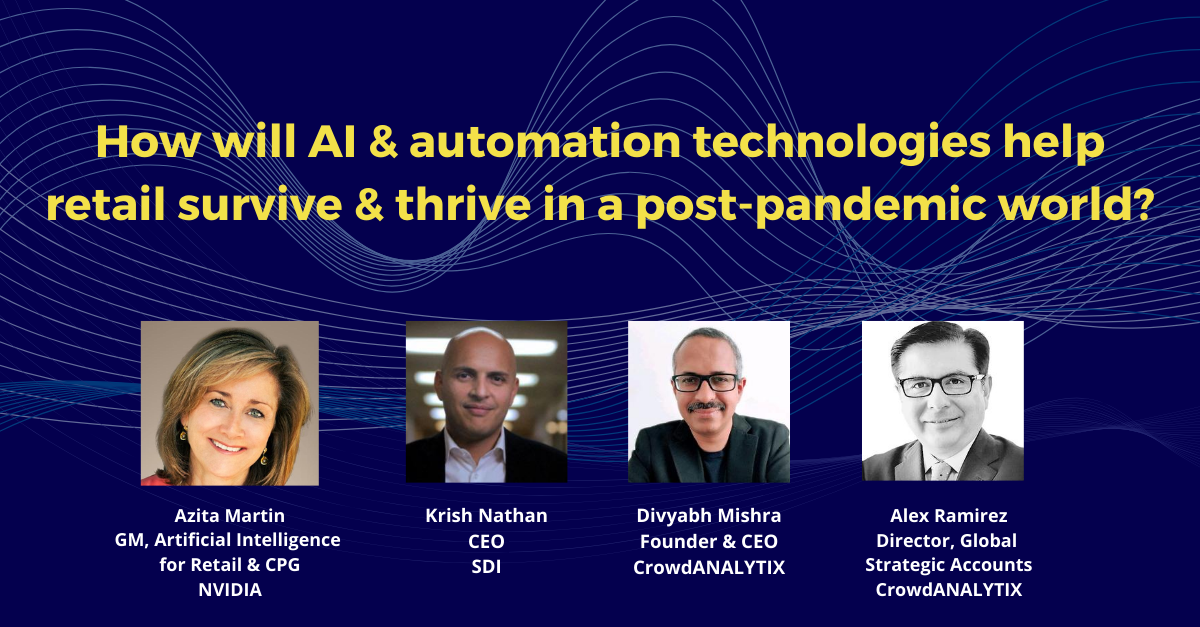 How will AI & automation technologies help retail survive & thrive in a post-pandemic world?

Azita Martin
GM, Artificial Intelligence for Retail & CPG
NVIDIA

Krish Nathan
CEO
SDI

Divyabh Mishra
Founder & CEO
CrowdANALYTIX

Alex Ramirez
Director, Global Strategic Accounts
CrowdANALYTIX